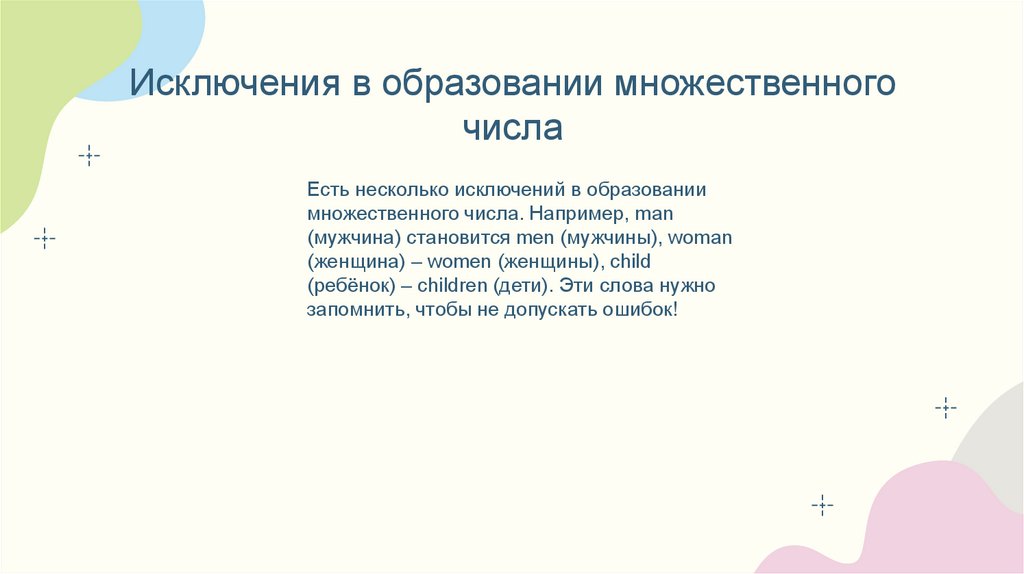 Исключения в образовании множественного числа

Есть несколько исключений в образовании множественного числа. Например, man (мужчина) становится men (мужчины), woman (женщина) – women (женщины), child (ребёнок) – children (дети). Эти слова нужно запомнить, чтобы не допускать ошибок!